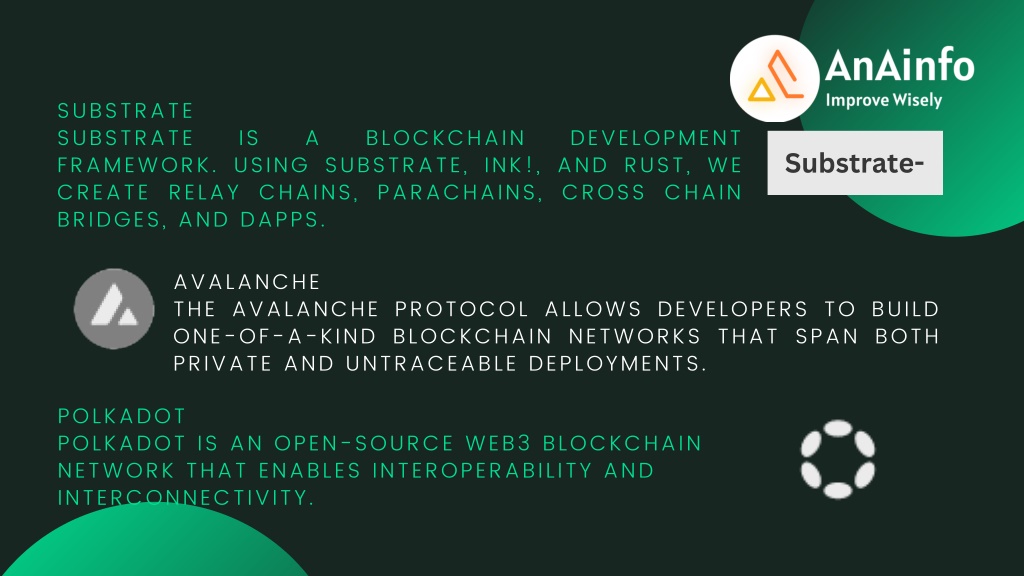 AnAinfo
Improve Wisely

SUBSTRATE
SUBSTRATE IS A BLOCKCHAIN DEVELOPMENT FRAMEWORK. USING SUBSTRATE, INK!, AND RUST, WE CREATE RELAY CHAINS, PARACHAINS, CROSS CHAIN BRIDGES, AND DAPPS.

Substrate-

AVALANCHE
THE AVALANCHE PROTOCOL ALLOWS DEVELOPERS TO BUILD ONE-OF-A-KIND BLOCKCHAIN NETWORKS THAT SPAN BOTH PRIVATE AND UNTRACEABLE DEPLOYMENTS.

POLKADOT
POLKADOT IS AN OPEN-SOURCE WEB3 BLOCKCHAIN NETWORK THAT ENABLES INTEROPERABILITY AND INTERCONNECTIVITY.